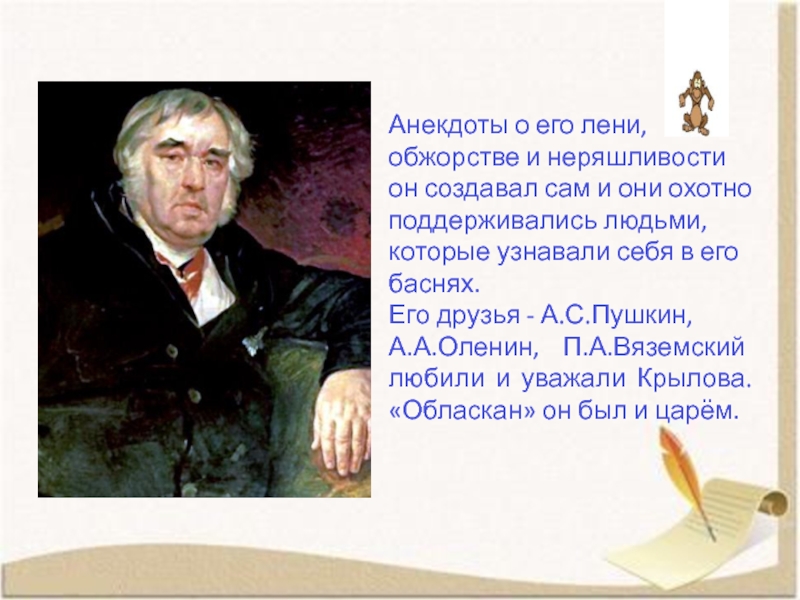 Анекдоты о его лени, обжорстве и неряшливости он создавал сам и они охотно поддерживались людьми, которые узнавали себя в его баснях.
Его друзья - А.С.Пушкин, А.А.Оленин, П.А.Вяземский любили и уважали Крылова. «Обласкан» он был и царём.